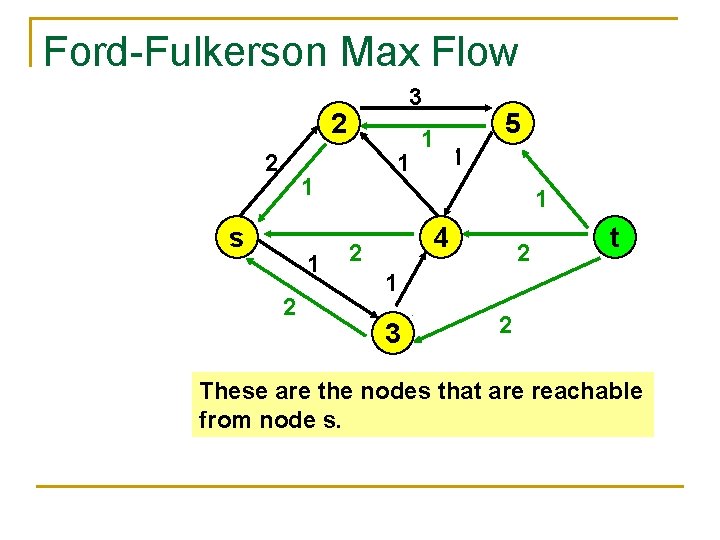 Ford-Fulkerson Max Flow

3
2
5
1
2
1
1
1
1
s
4
t
1
2
2
1
2
3
2

These are the nodes that are reachable from node s.